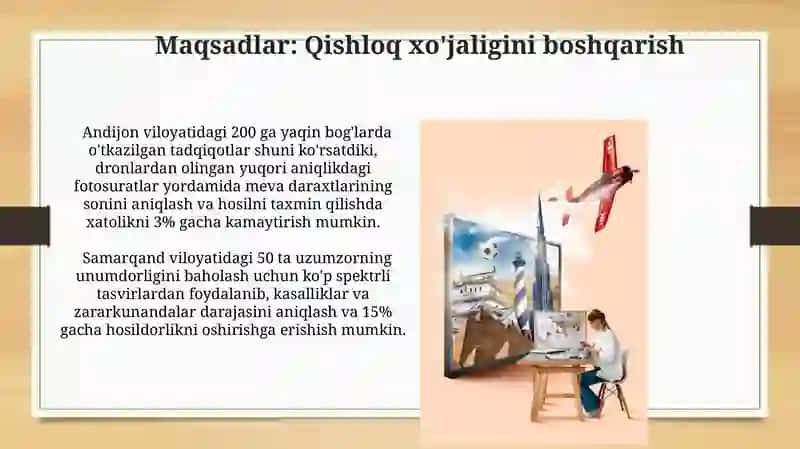 Maqsadlar: Qishloq xo'jaligini boshqarish

Andijon viloyatidagi 200 ga yaqin bog'larda o'tkazilgan tadqiqotlar shuni ko'rsatdiki, dronlardan olingan yuqori aniqlikdagi fotosuratlar yordamida meva daraxtlarining sonini aniqlash va hosilni taxmin qilishda xatolikni 3% gacha kamaytirish mumkin.

Samarqand viloyatidagi 50 ta uzumzorning unumdorligini baholash uchun ko'p spektrli tasvirlardan foydalanib, kasalliklar va zararkunandalar darajasini aniqlash va 15% gacha hosildorlikni oshirishga erishish mumkin.